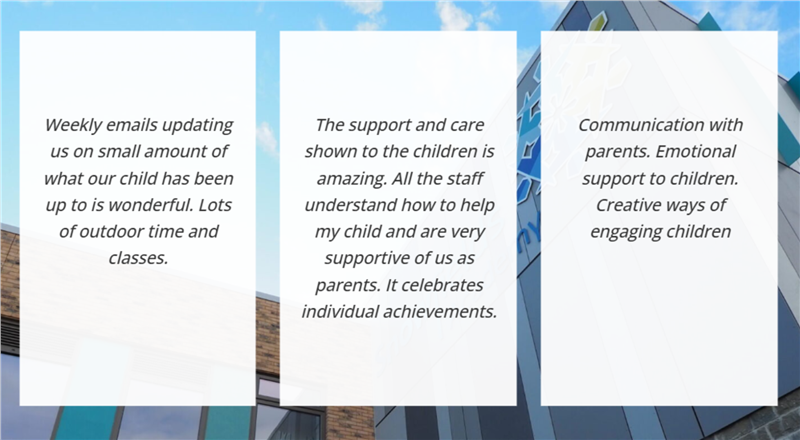 Weekly emails updating us on small amount of what our child has been up to is wonderful. Lots of outdoor time and classes.

The support and care shown to the children is amazing. All the staff understand how to help my child and are very supportive of us as parents. It celebrates individual achievements.

Communication with parents. Emotional support to children. Creative ways of engaging children